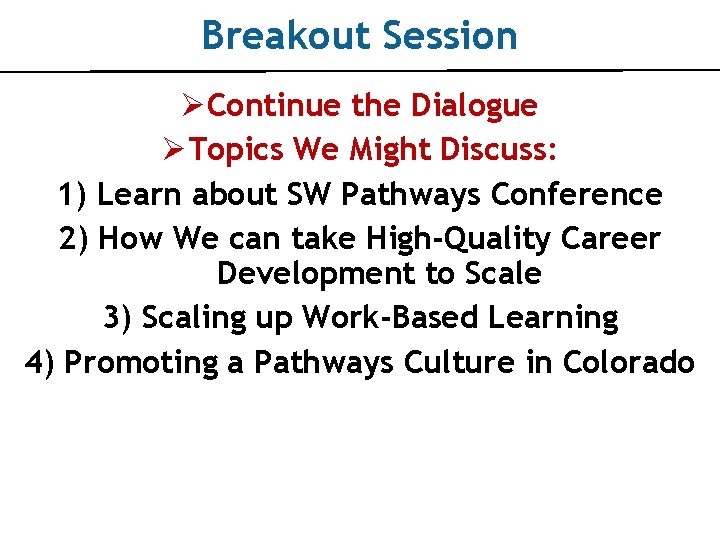 Breakout Session

➢Continue the Dialogue
➢Topics We Might Discuss:
1) Learn about SW Pathways Conference
2) How We can take High-Quality Career Development to Scale
3) Scaling up Work-Based Learning
4) Promoting a Pathways Culture in Colorado